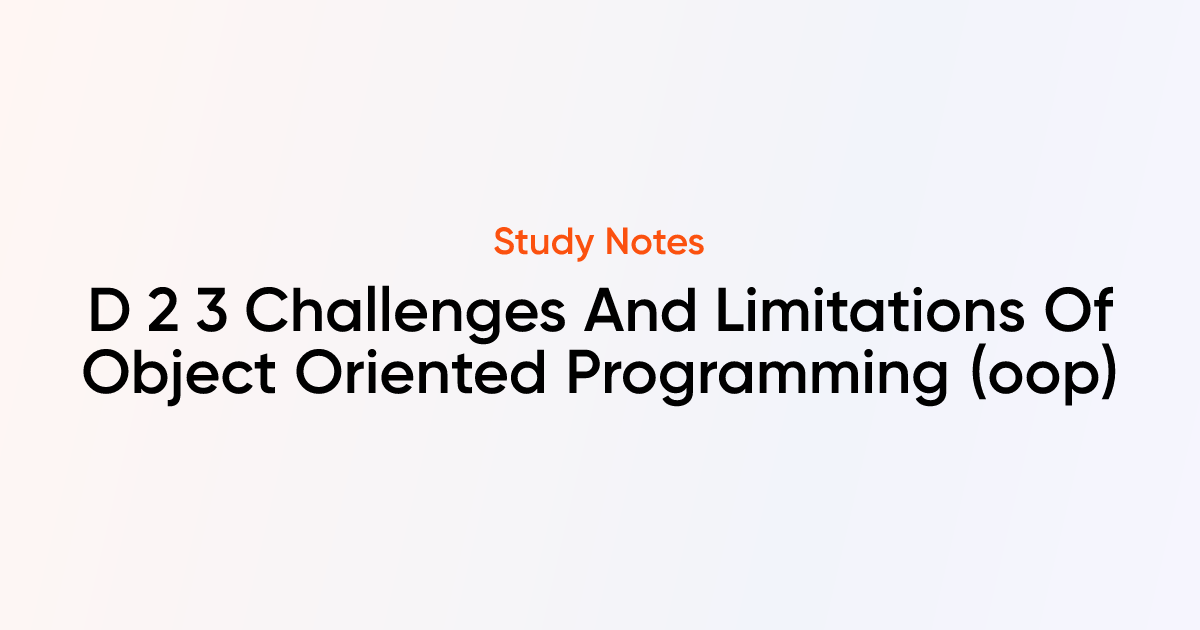 Study Notes

D 2 3 Challenges And Limitations Of Object Oriented Programming (oop)